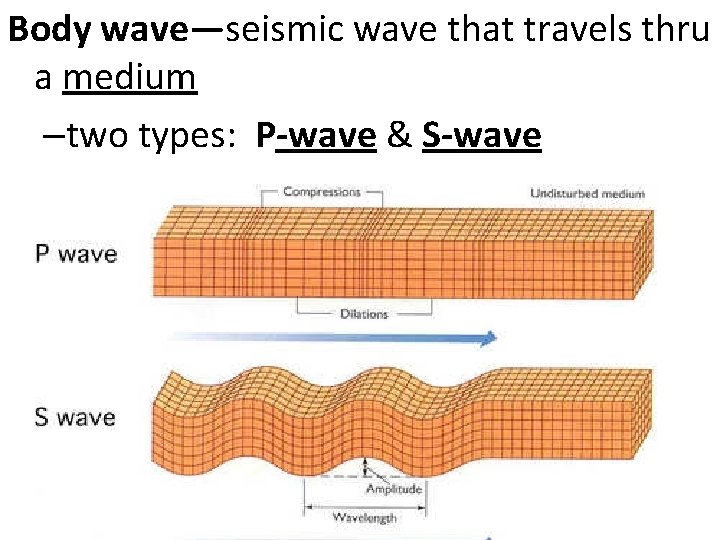 Body wave—seismic wave that travels thru a medium

–two types: P-wave & S-wave

Compressions

Undisturbed medium

P wave

Dilations

S wave

Amplitude

Wavelength